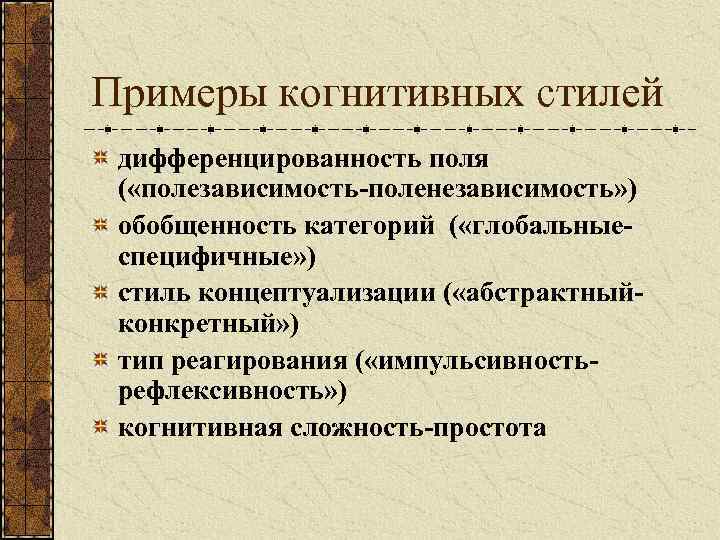 Примеры когнитивных стилей

дифференцированность поля («полезависимость-поленезависимость»)
обобщенность категорий («глобальные-специфичные»)
стиль концептуализации («абстрактный-конкретный»)
тип реагирования («импульсивность-рефлексивность»)
когнитивная сложность-простота